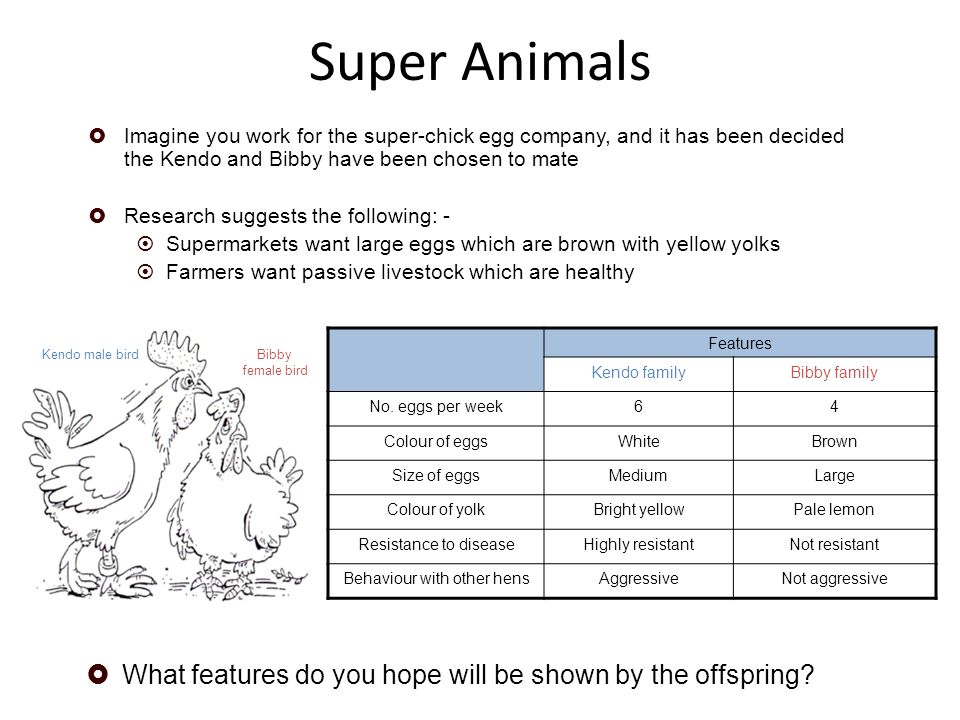 Super Animals

Imagine you work for the super-chick egg company, and it has been decided the Kendo and Bibby have been chosen to mate

Research suggests the following: -
Supermarkets want large eggs which are brown with yellow yolks
Farmers want passive livestock which are healthy

Kendo male bird

Bibby female bird

| | Features | |
|---|---|---|
| | Kendo family | Bibby family |
| No. eggs per week | 6 | 4 |
| Colour of eggs | White | Brown |
| Size of eggs | Medium | Large |
| Colour of yolk | Bright yellow | Pale lemon |
| Resistance to disease | Highly resistant | Not resistant |
| Behaviour with other hens | Aggressive | Not aggressive |

What features do you hope will be shown by the offspring?